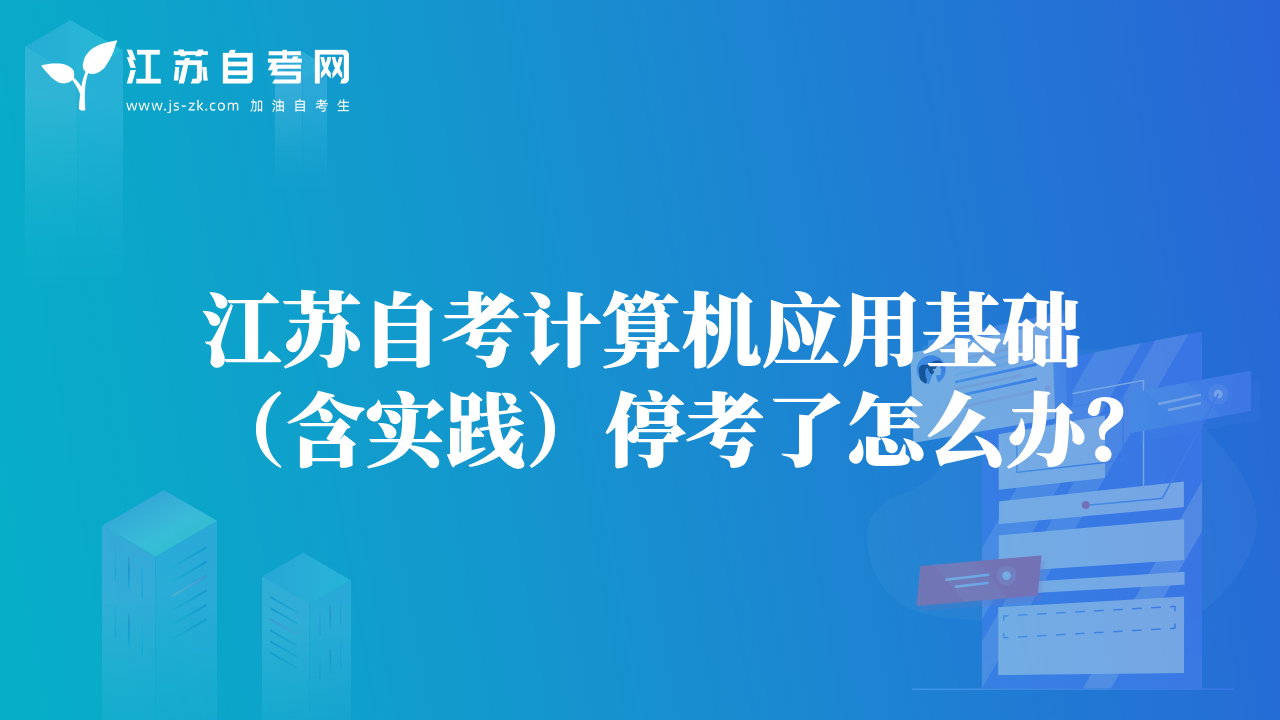 江苏自考网
www.js-zk.com 加油自考生

江苏自考计算机应用基础（含实践）停考了怎么办?